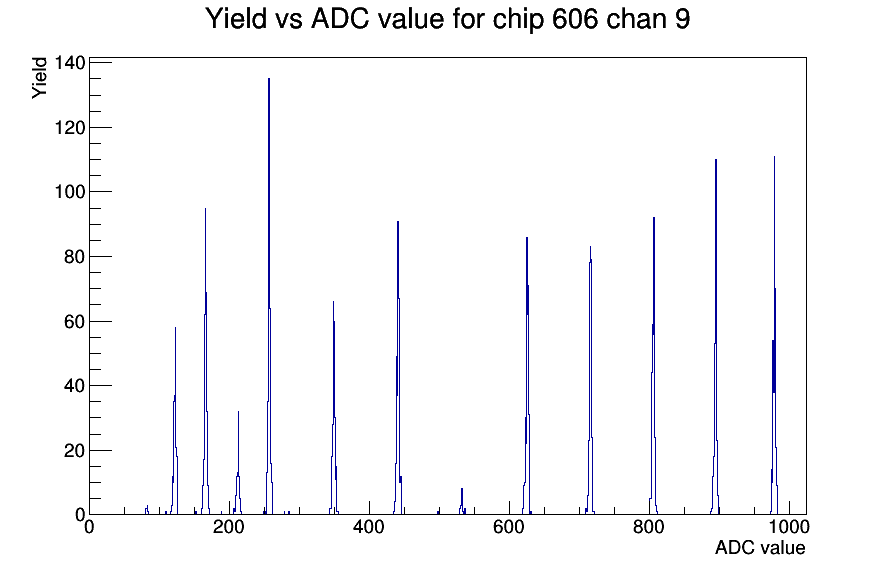 Yield vs ADC value for chip 606 chan 9

Yield

140
120
100
80
60
40
20
0

0
200
400
600
800
1000

ADC value